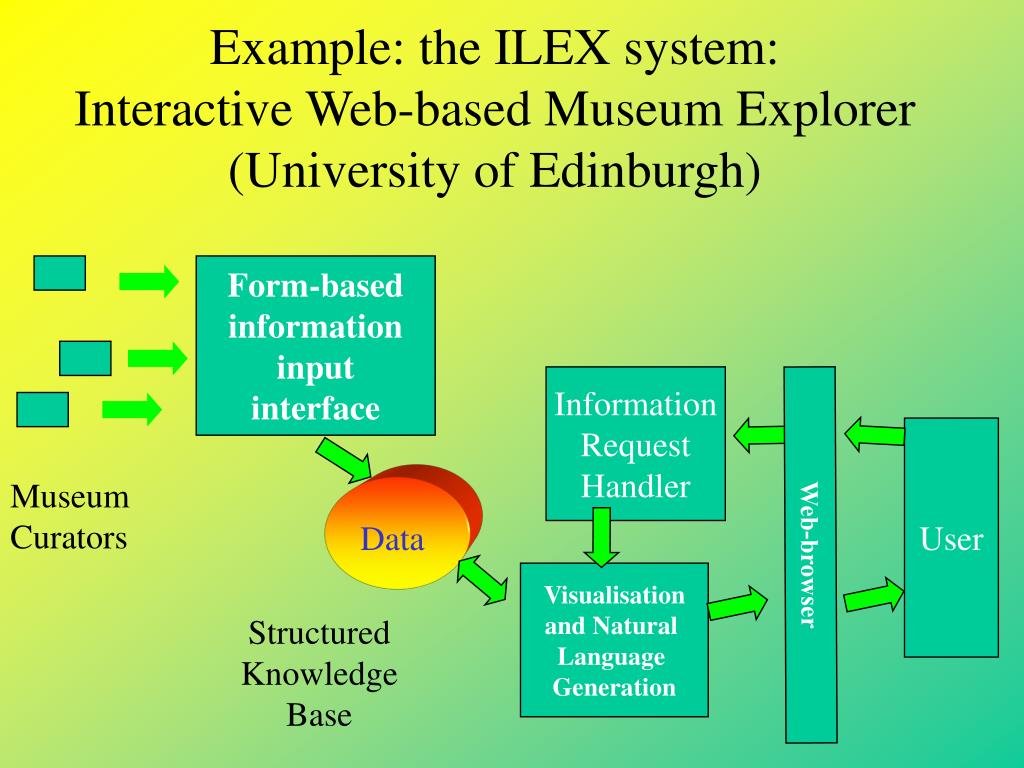 Example: the ILEX system:
Interactive Web-based Museum Explorer
(University of Edinburgh)

Form-based information input interface

Museum Curators

Data

Structured Knowledge Base

Information Request Handler

Visualisation and Natural Language Generation

Web-browser

User